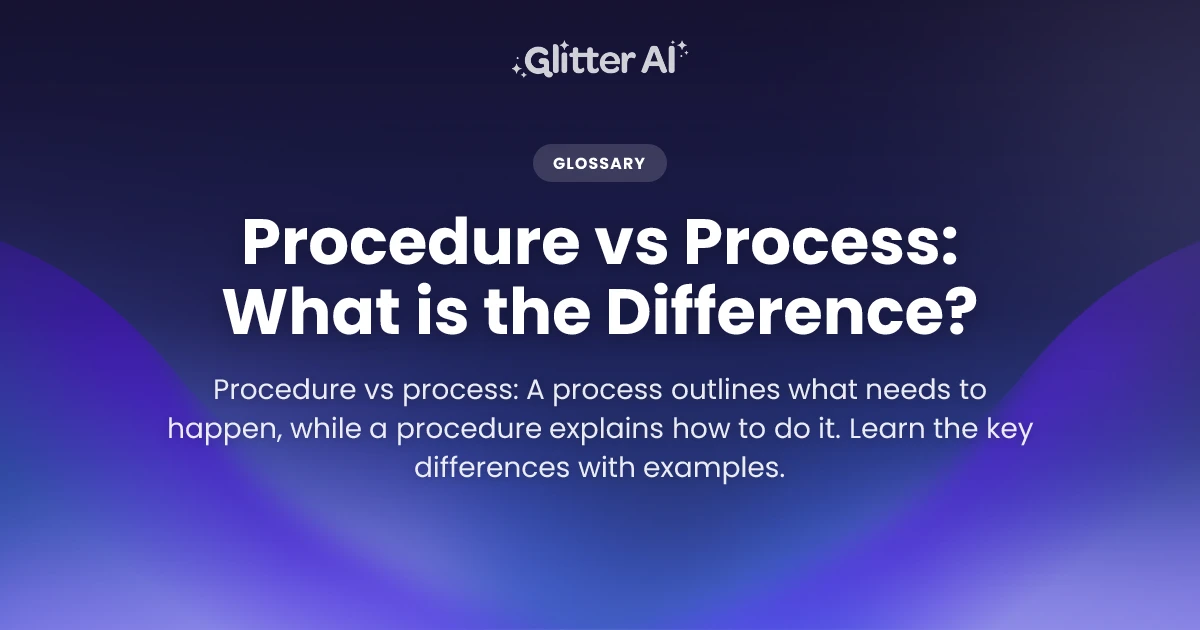 Glitter AI

GLOSSARY

Procedure vs Process: What is the Difference?

Procedure vs process: A process outlines what needs to happen, while a procedure explains how to do it. Learn the key differences with examples.